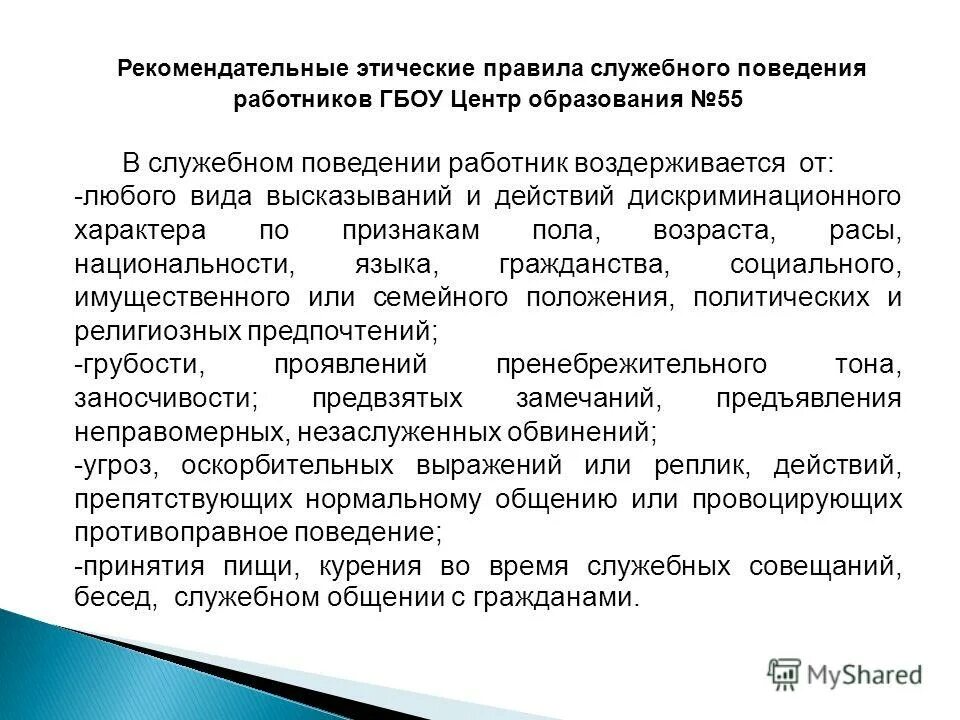 Рекомендательные этические правила служебного поведения работников ГБОУ Центр образования №55

В служебном поведении работник воздерживается от:
-любого вида высказываний и действий дискриминационного характера по признакам пола, возраста, расы, национальности, языка, гражданства, социального, имущественного или семейного положения, политических и религиозных предпочтений;
-грубости, проявлений пренебрежительного тона, заносчивости; предвзятых замечаний, предъявления неправомерных, незаслуженных обвинений;
-угроз, оскорбительных выражений или реплик, действий, препятствующих нормальному общению или провоцирующих противоправное поведение;
-принятия пищи, курения во время служебных совещаний, бесед, служебном общении с гражданами.

MyShared